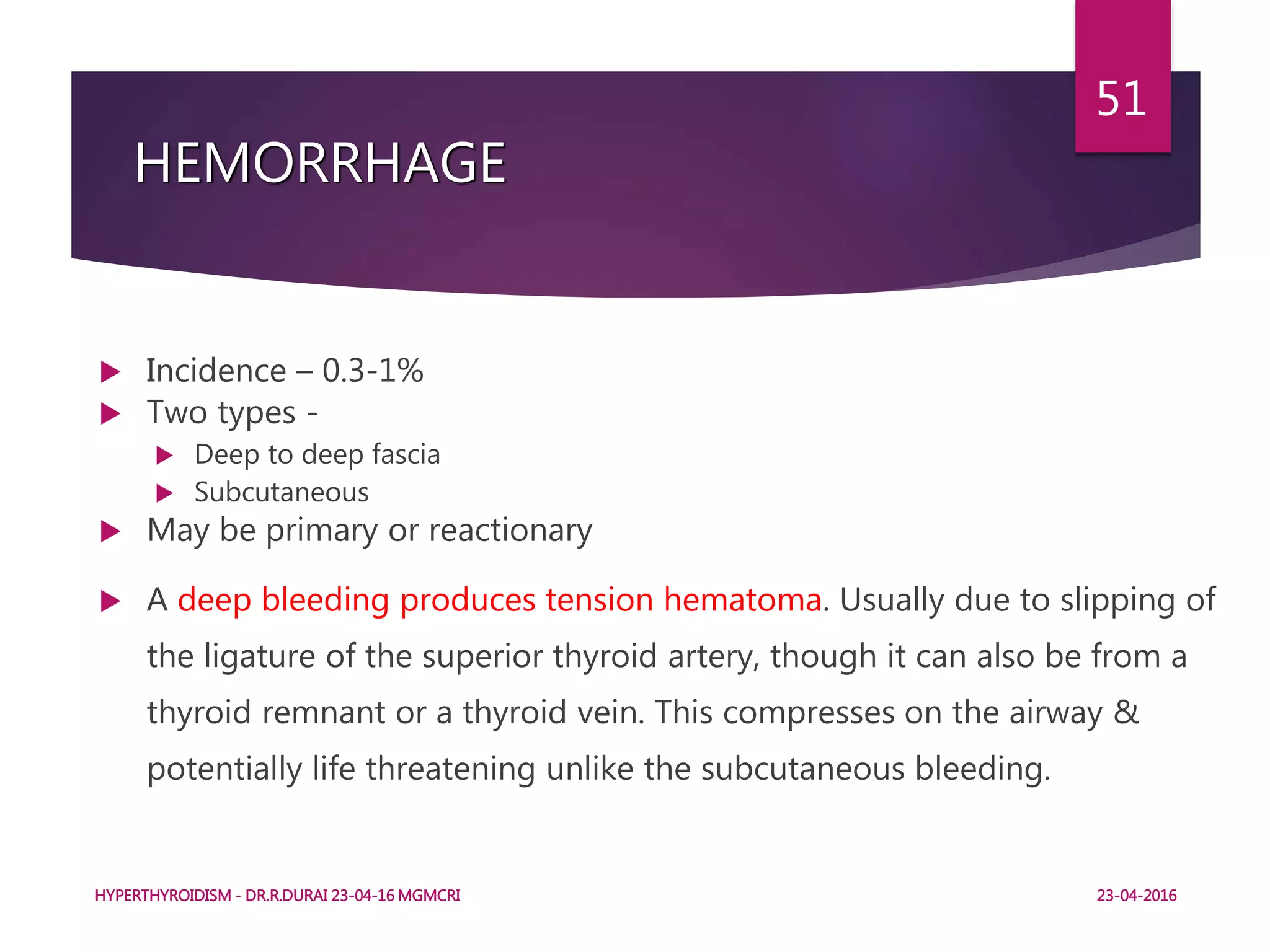 51

HEMORRHAGE

Incidence – 0.3-1%

Two types -

Deep to deep fascia

Subcutaneous

May be primary or reactionary

A deep bleeding produces tension hematoma. Usually due to slipping of the ligature of the superior thyroid artery, though it can also be from a thyroid remnant or a thyroid vein. This compresses on the airway & potentially life threatening unlike the subcutaneous bleeding.

HYPERTHYROIDISM - DR.R.DURAI 23-04-16 MGMCRI

23-04-2016